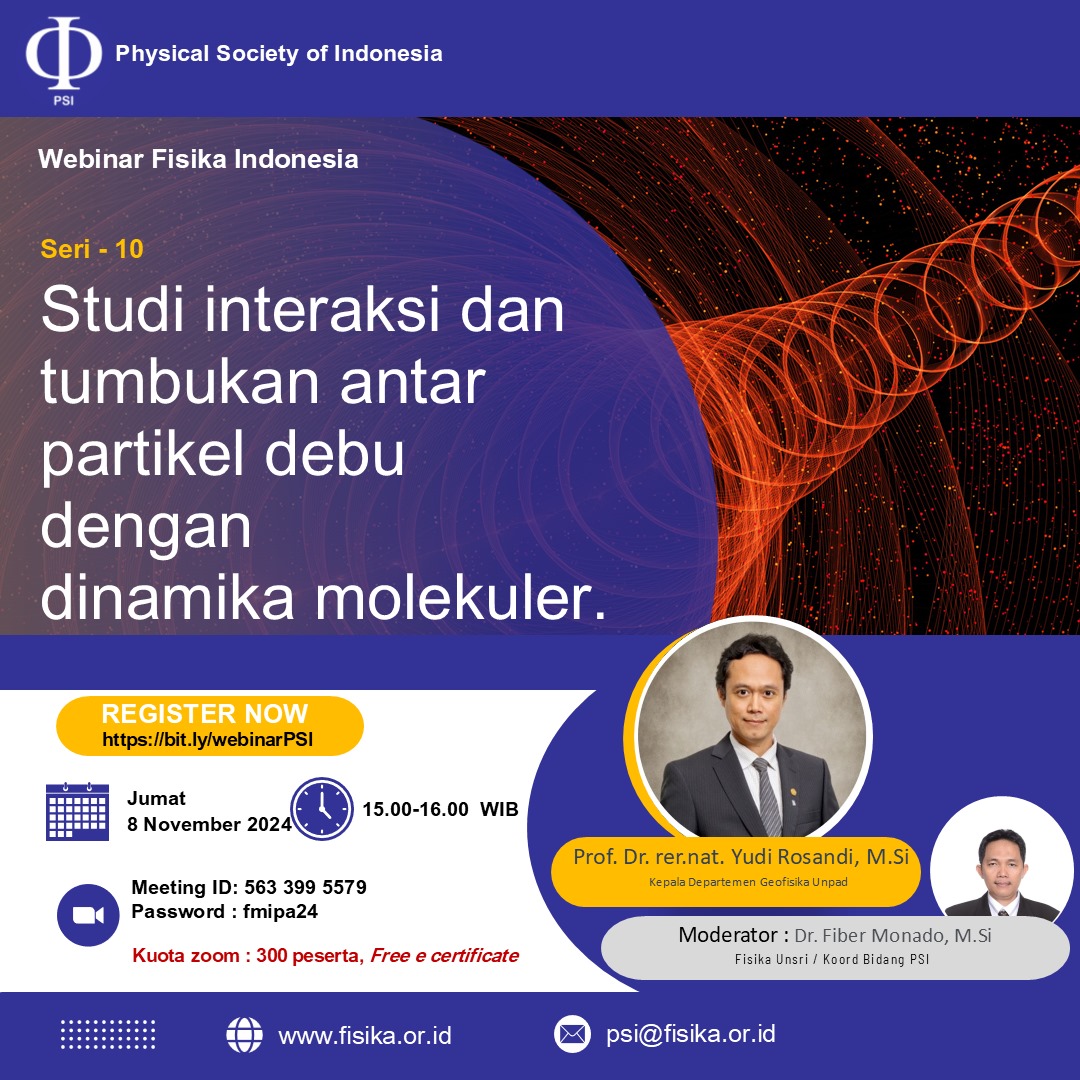 PSI
Physical Society of Indonesia

Webinar Fisika Indonesia

Seri - 10

Studi interaksi dan tumbukan antar partikel debu dengan dinamika molekuler.

REGISTER NOW
https://bit.ly/webinarPSI

Jumat
8 November 2024

15.00-16.00 WIB

Meeting ID: 563 399 5579
Password : fmipa24

Kuota zoom : 300 peserta, Free e certificate

Prof. Dr. rer.nat. Yudi Rosandi, M.Si
Kepala Departemen Geofisika Unpad

Moderator : Dr. Fiber Monado, M.Si
Fisika Unsri / Koord Bidang PSI

www.fisika.or.id

psi@fisika.or.id